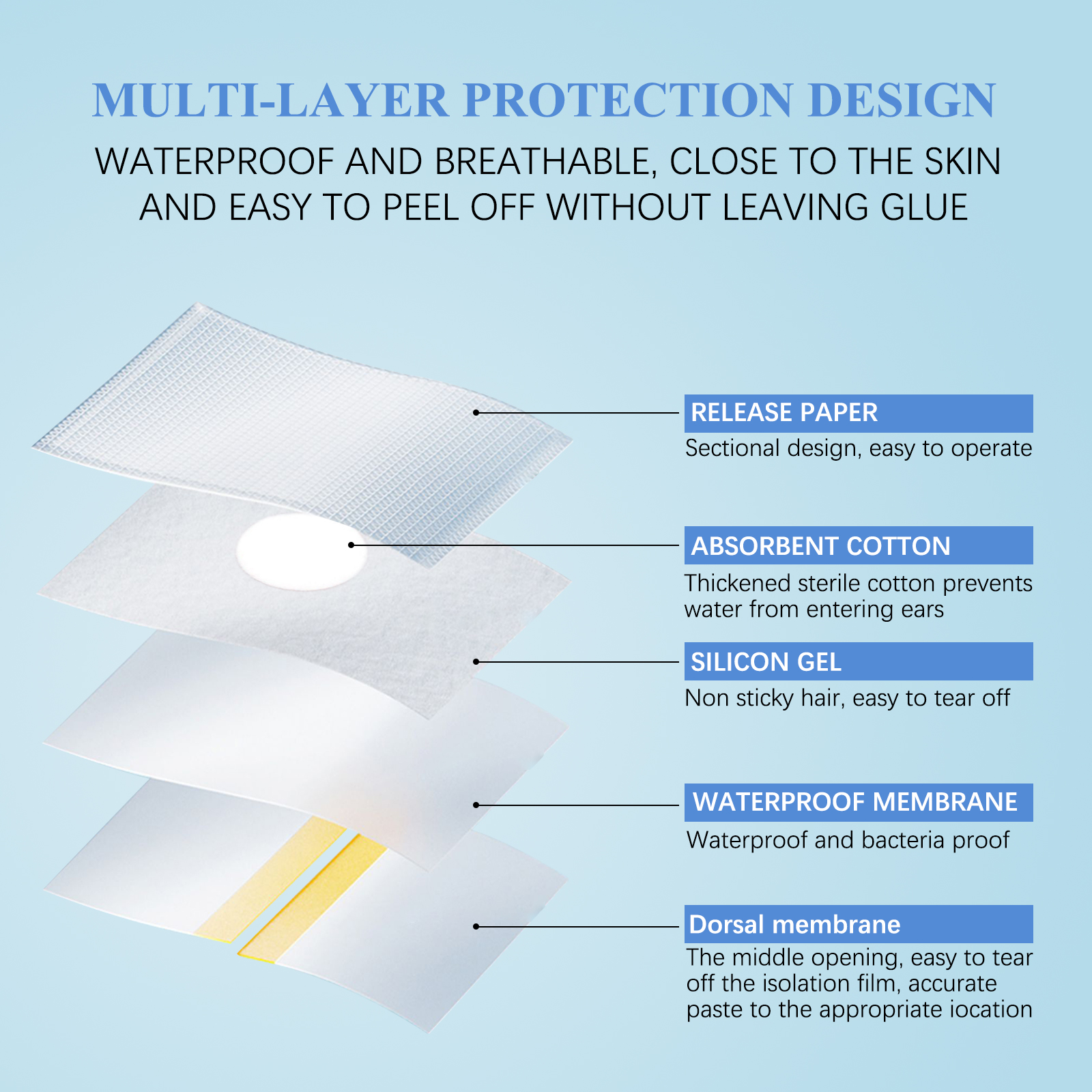 MULTI-LAYER PROTECTION DESIGN

WATERPROOF AND BREATHABLE, CLOSE TO THE SKIN AND EASY TO PEEL OFF WITHOUT LEAVING GLUE

RELEASE PAPER

Sectional design, easy to operate

ABSORBENT COTTON

Thickened sterile cotton prevents water from entering ears

SILICON GEL

Non sticky hair, easy to tear off

WATERPROOF MEMBRANE

Waterproof and bacteria proof

Dorsal membrane

The middle opening, easy to tear off the isolation film, accurate paste to the appropriate iocation